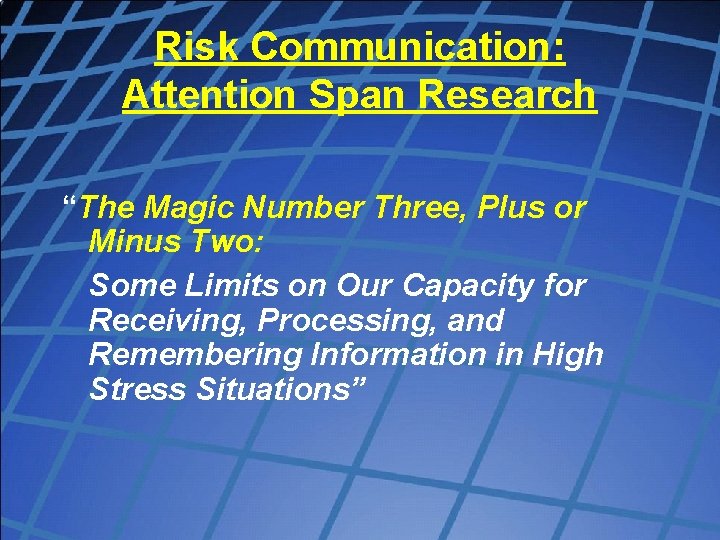 Risk Communication: Attention Span Research

“The Magic Number Three, Plus or Minus Two:

Some Limits on Our Capacity for Receiving, Processing, and Remembering Information in High Stress Situations”